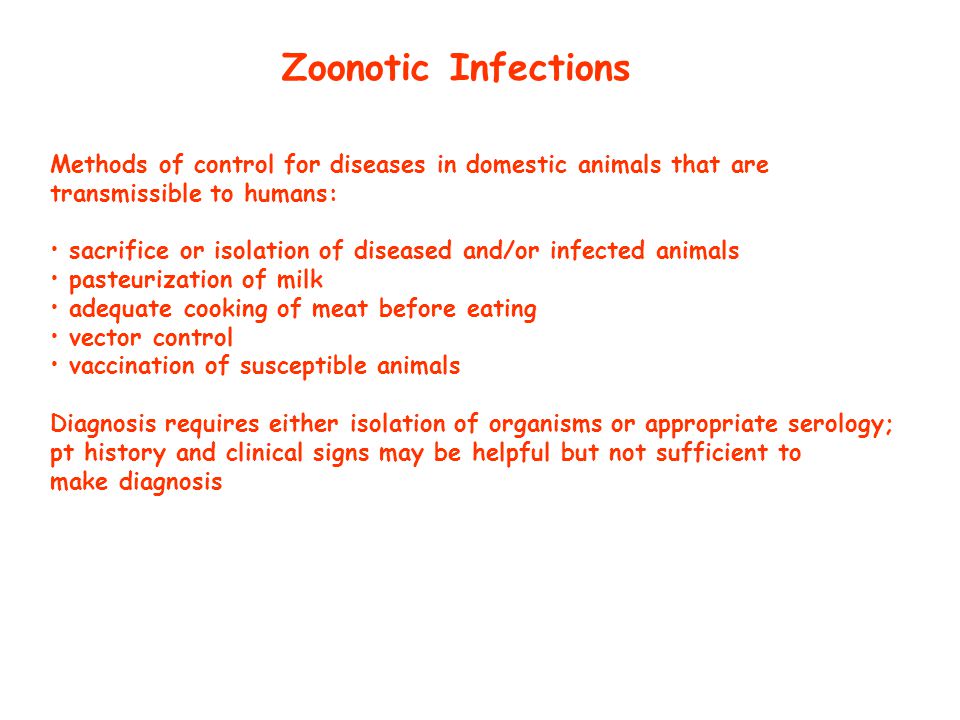 Zoonotic Infections

Methods of control for diseases in domestic animals that are transmissible to humans:

• sacrifice or isolation of diseased and/or infected animals
• pasteurization of milk
• adequate cooking of meat before eating
• vector control
• vaccination of susceptible animals

Diagnosis requires either isolation of organisms or appropriate serology; pt history and clinical signs may be helpful but not sufficient to make diagnosis